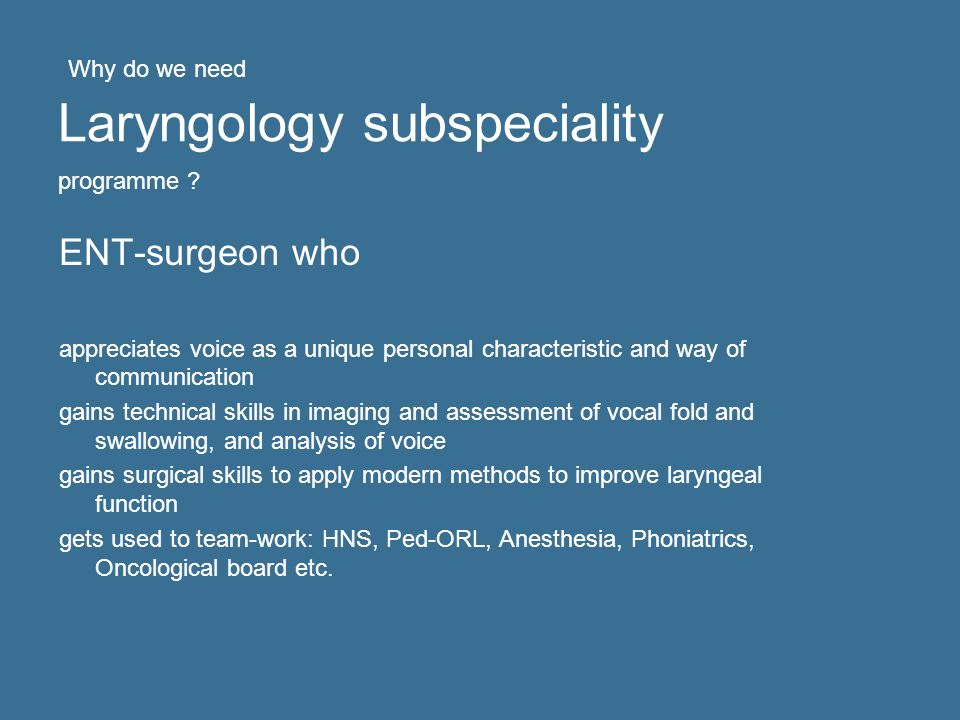 Why do we need

Laryngology subspeciality

programme ?

ENT-surgeon who

appreciates voice as a unique personal characteristic and way of communication

gains technical skills in imaging and assessment of vocal fold and swallowing, and analysis of voice

gains surgical skills to apply modern methods to improve laryngeal function

gets used to team-work: HNS, Ped-ORL, Anesthesia, Phoniatrics, Oncological board etc.